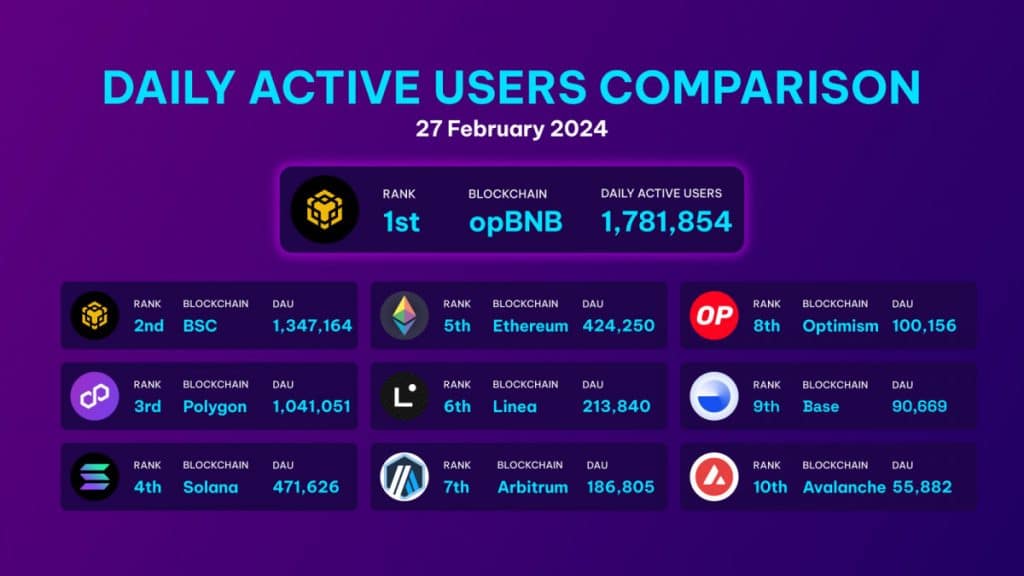 DAILY ACTIVE USERS COMPARISON
27 February 2024

RANK 1st
BLOCKCHAIN opBNB
DAILY ACTIVE USERS 1,781,854

RANK 2nd
BLOCKCHAIN BSC
DAU 1,347,164

RANK 3rd
BLOCKCHAIN Polygon
DAU 1,041,051

RANK 4th
BLOCKCHAIN Solana
DAU 471,626

RANK 5th
BLOCKCHAIN Ethereum
DAU 424,250

RANK 6th
BLOCKCHAIN Linea
DAU 213,840

RANK 7th
BLOCKCHAIN Arbitrum
DAU 186,805

OP
RANK 8th
BLOCKCHAIN Optimism
DAU 100,156

RANK 9th
BLOCKCHAIN Base
DAU 90,669

RANK 10th
BLOCKCHAIN Avalanche
DAU 55,882